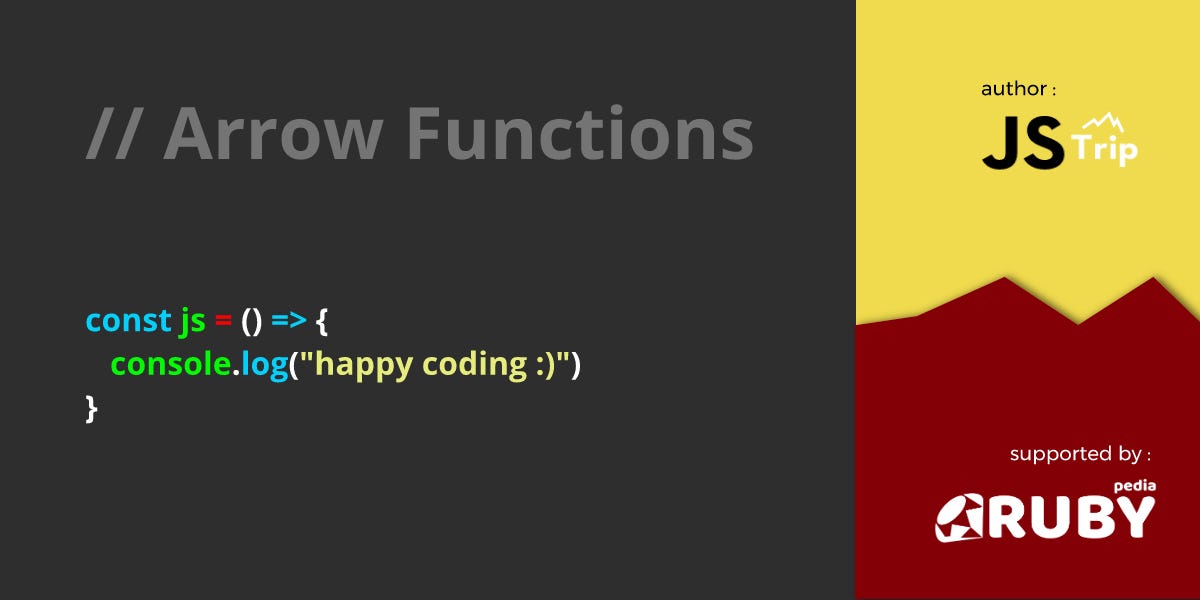 // Arrow Functions

const js = () => {
  console.log("happy coding :)")
}

author :

JS Trip

supported by :

RUBY pedia